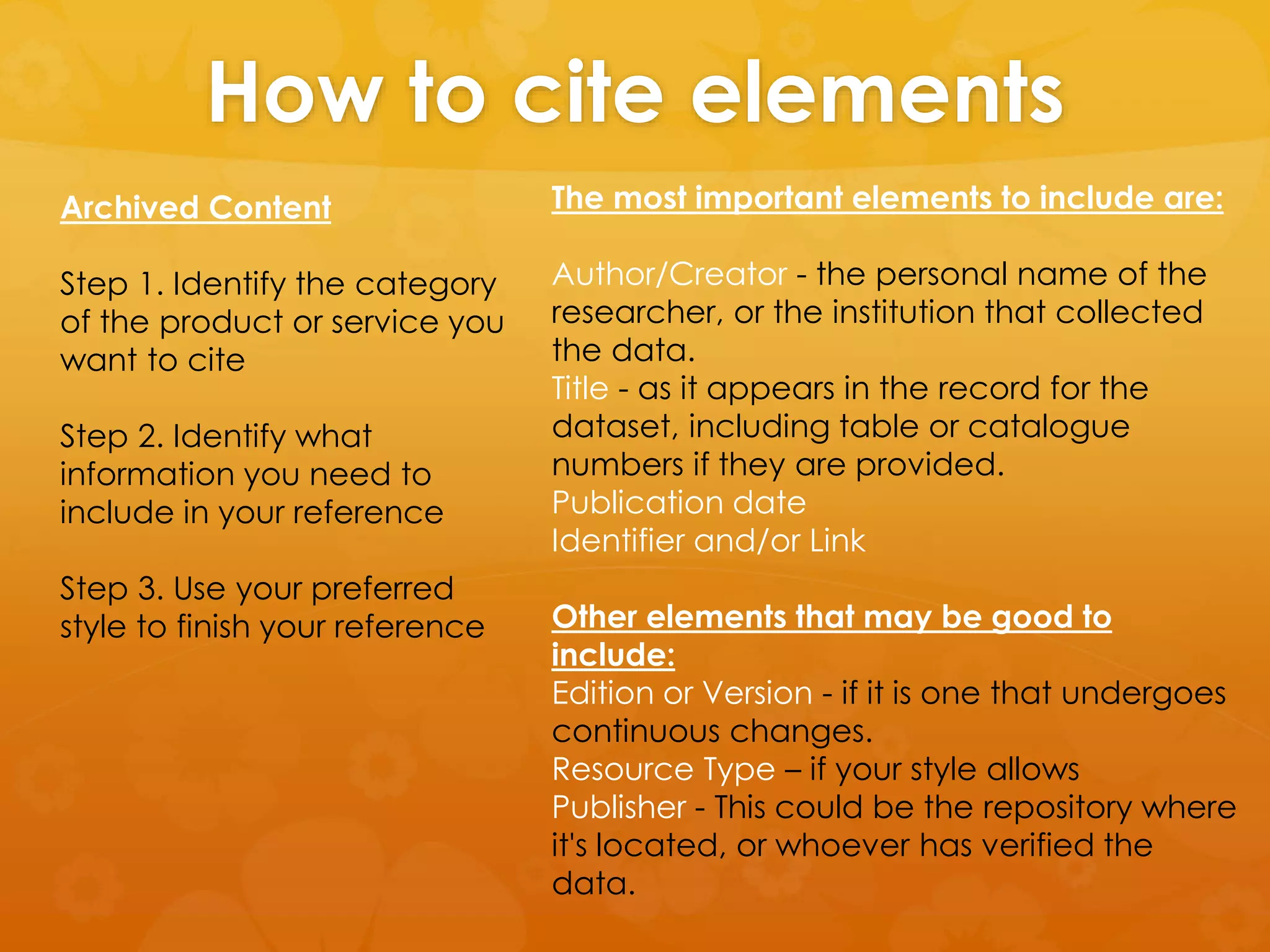 How to cite elements

Archived Content

Step 1. Identify the category of the product or service you want to cite

Step 2. Identify what information you need to include in your reference

Step 3. Use your preferred style to finish your reference

The most important elements to include are:

Author/Creator - the personal name of the researcher, or the institution that collected the data.
Title - as it appears in the record for the dataset, including table or catalogue numbers if they are provided.
Publication date
Identifier and/or Link

Other elements that may be good to include:
Edition or Version - if it is one that undergoes continuous changes.
Resource Type – if your style allows
Publisher - This could be the repository where it's located, or whoever has verified the data.